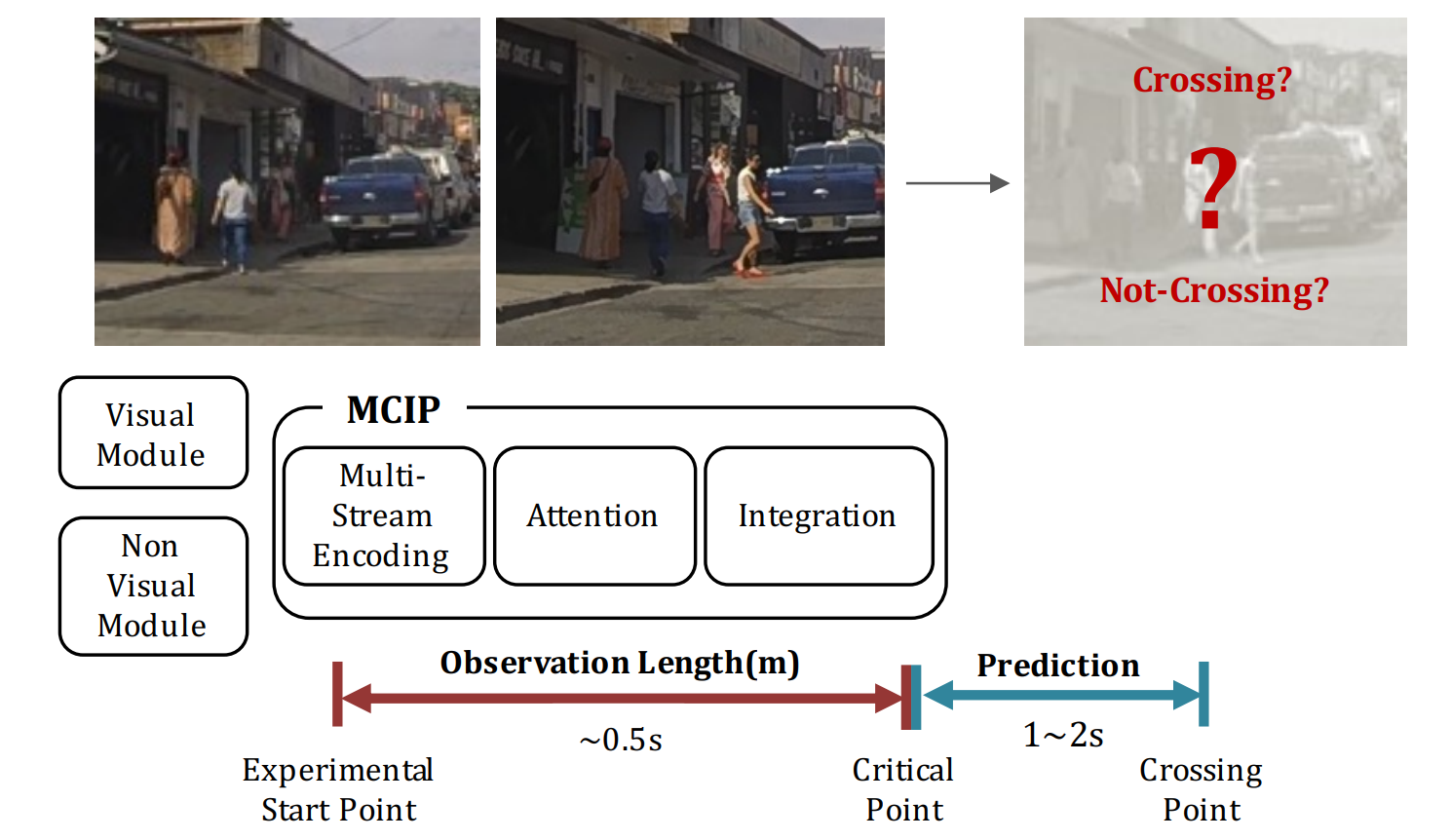 Crossing?

?

Not-Crossing?

Visual Module

Non Visual Module

MCIP

Multi-Stream Encoding

Attention

Integration

Observation Length(m)

Prediction

~0.5s

1~2s

Experimental Start Point

Critical Point

Crossing Point